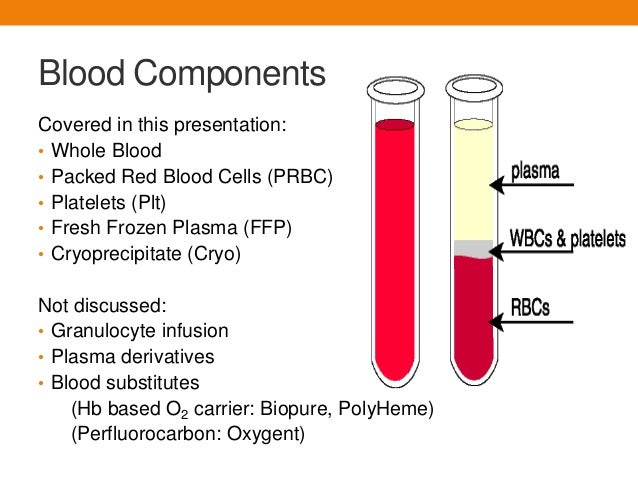 Blood Components

Covered in this presentation:
• Whole Blood
• Packed Red Blood Cells (PRBC)
• Platelets (Plt)
• Fresh Frozen Plasma (FFP)
• Cryoprecipitate (Cryo)

Not discussed:
• Granulocyte infusion
• Plasma derivatives
• Blood substitutes
(Hb based $O_2$ carrier: Biopure, PolyHeme)
(Perfluorocarbon: Oxygent)

plasma
WBCs & platelets
RBCs